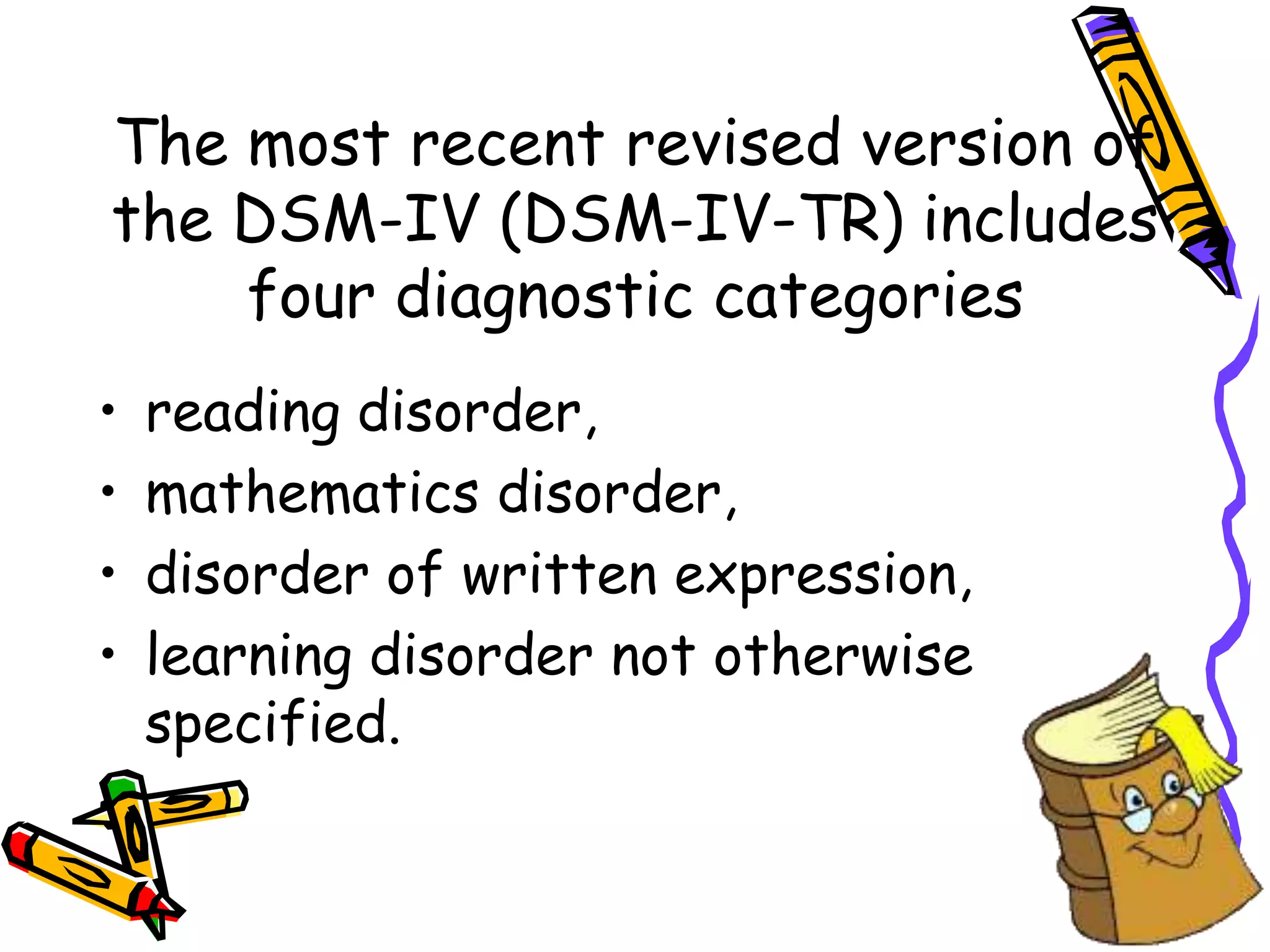 The most recent revised version of the DSM-IV (DSM-IV-TR) includes four diagnostic categories

• reading disorder,
• mathematics disorder,
• disorder of written expression,
• learning disorder not otherwise specified.